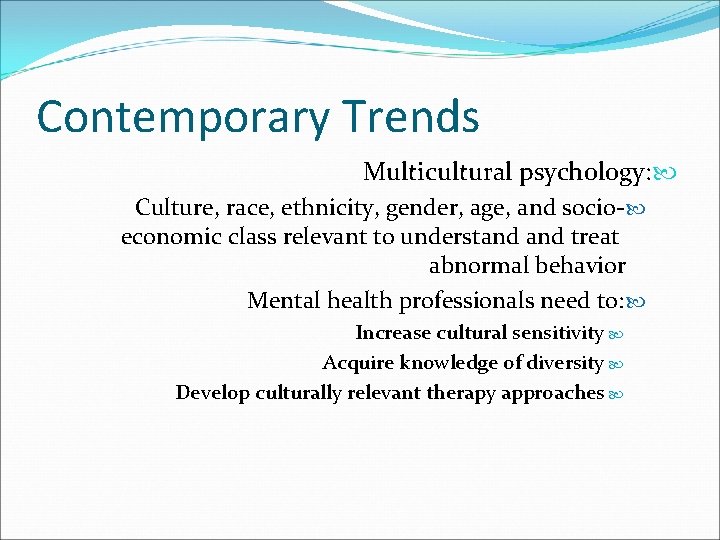 Contemporary Trends

Multicultural psychology:

Culture, race, ethnicity, gender, age, and socio-economic class relevant to understand and treat abnormal behavior

Mental health professionals need to:

Increase cultural sensitivity

Acquire knowledge of diversity

Develop culturally relevant therapy approaches